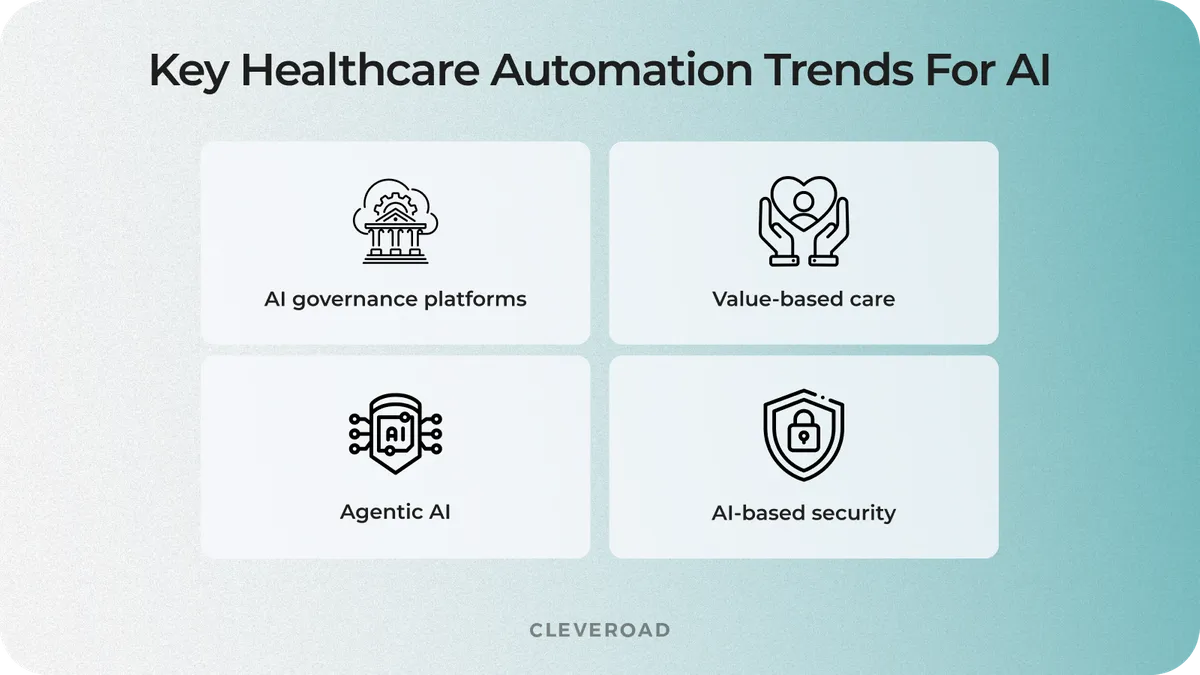 Key Healthcare Automation Trends For AI

AI governance platforms

Value-based care

AI

Agentic AI

AI-based security

CLEVEROAD